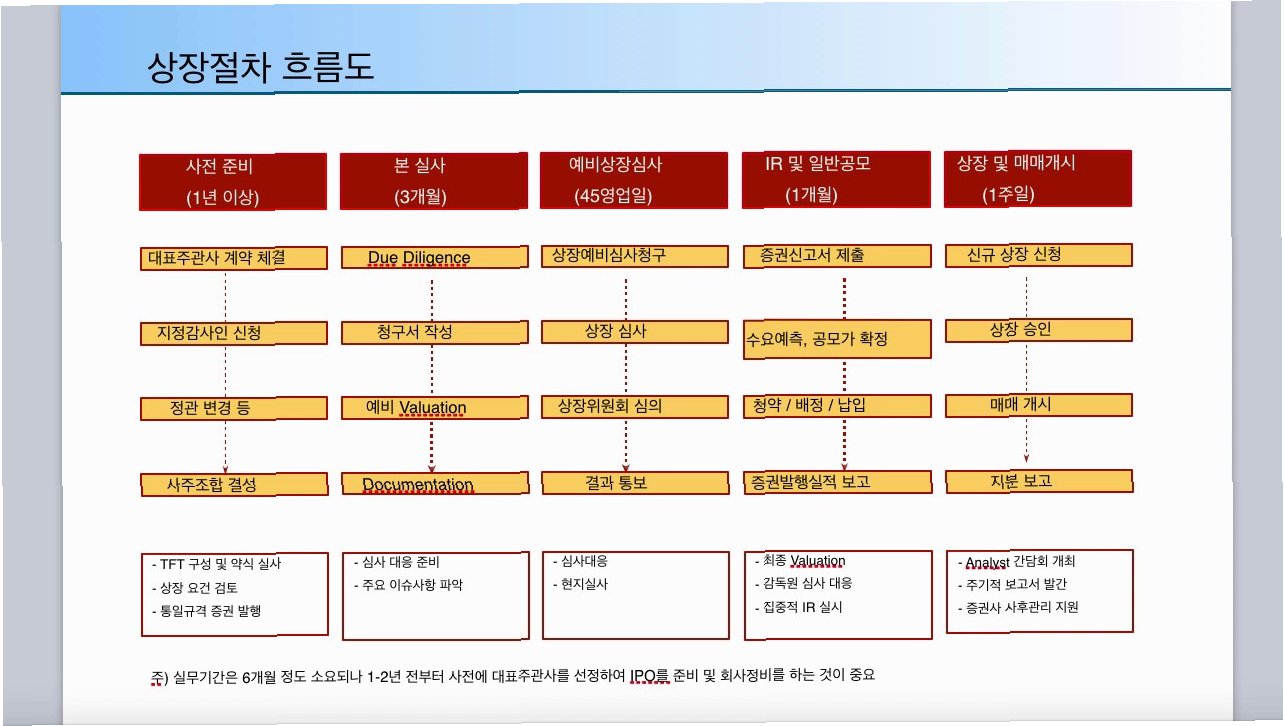 상장절차 흐름도

사전 준비
(1년 이상)

대표주관사 계약 체결

지정감사인 신청

정관 변경 등

사주조합 결성

- TFT 구성 및 약식 실사
- 상장 요건 검토
- 통일규격 증권 발행

본 실사
(3개월)

Due Diligence

청구서 작성

예비 Valuation

Documentation

- 심사 대응 준비
- 주요 이슈사항 파악

예비상장심사
(45영업일)

상장예비심사청구

상장 심사

상장위원회 심의

결과 통보

- 심사대응
- 현지실사

IR 및 일반공모
(1개월)

증권신고서 제출

수요예측, 공모가 확정

청약 / 배정 / 납입

증권발행실적 보고

- 최종 Valuation
- 감독원 심사 대응
- 집중적 IR 실시

상장 및 매매개시
(1주일)

신규 상장 신청

상장 승인

매매 개시

지분 보고

- Analyst 간담회 개최
- 주기적 보고서 발간
- 증권사 사후관리 지원

주) 실무기간은 6개월 정도 소요되나 1-2년 전부터 사전에 대표주관사를 선정하여 IPO를 준비 및 회사정비를 하는 것이 중요